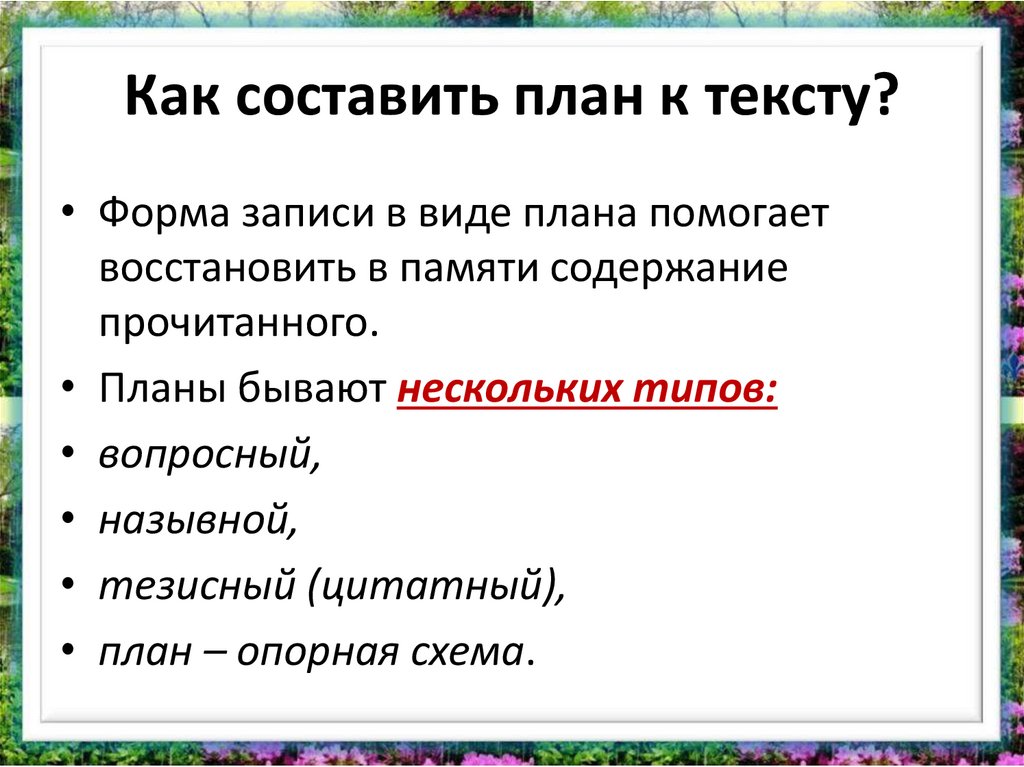 Как составить план к тексту?

• Форма записи в виде плана помогает восстановить в памяти содержание прочитанного.

• Планы бывают нескольких типов:

• вопросный,

• назывной,

• тезисный (цитатный),

• план – опорная схема.